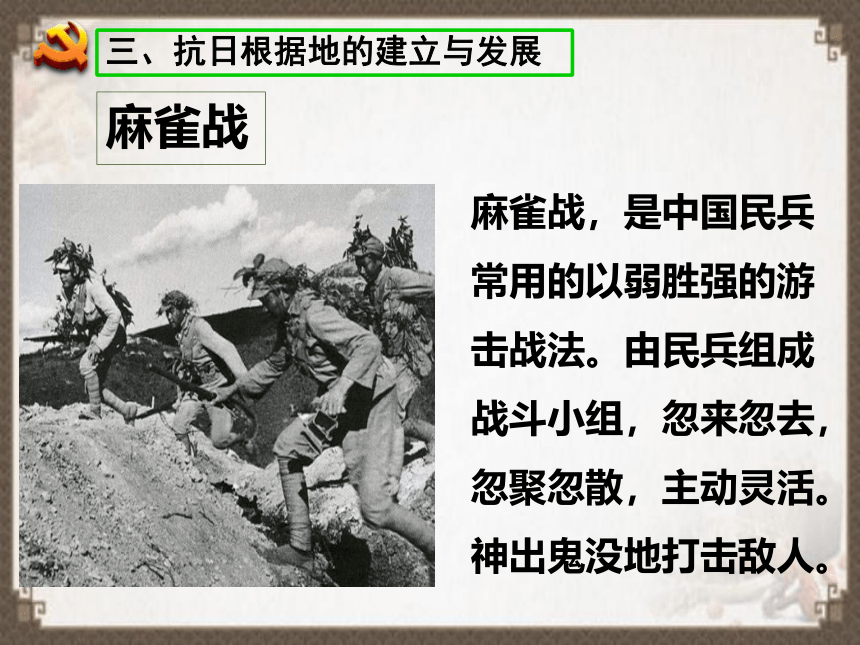 三、抗日根据地的建立与发展

麻雀战

麻雀战，是中国民兵常用的以弱胜强的游击战法。由民兵组成战斗小组，忽来忽去，忽聚忽散，主动灵活。神出鬼没地打击敌人。